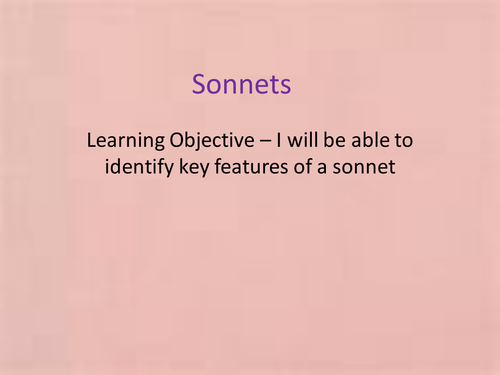 Sonnets

Learning Objective – I will be able to identify key features of a sonnet